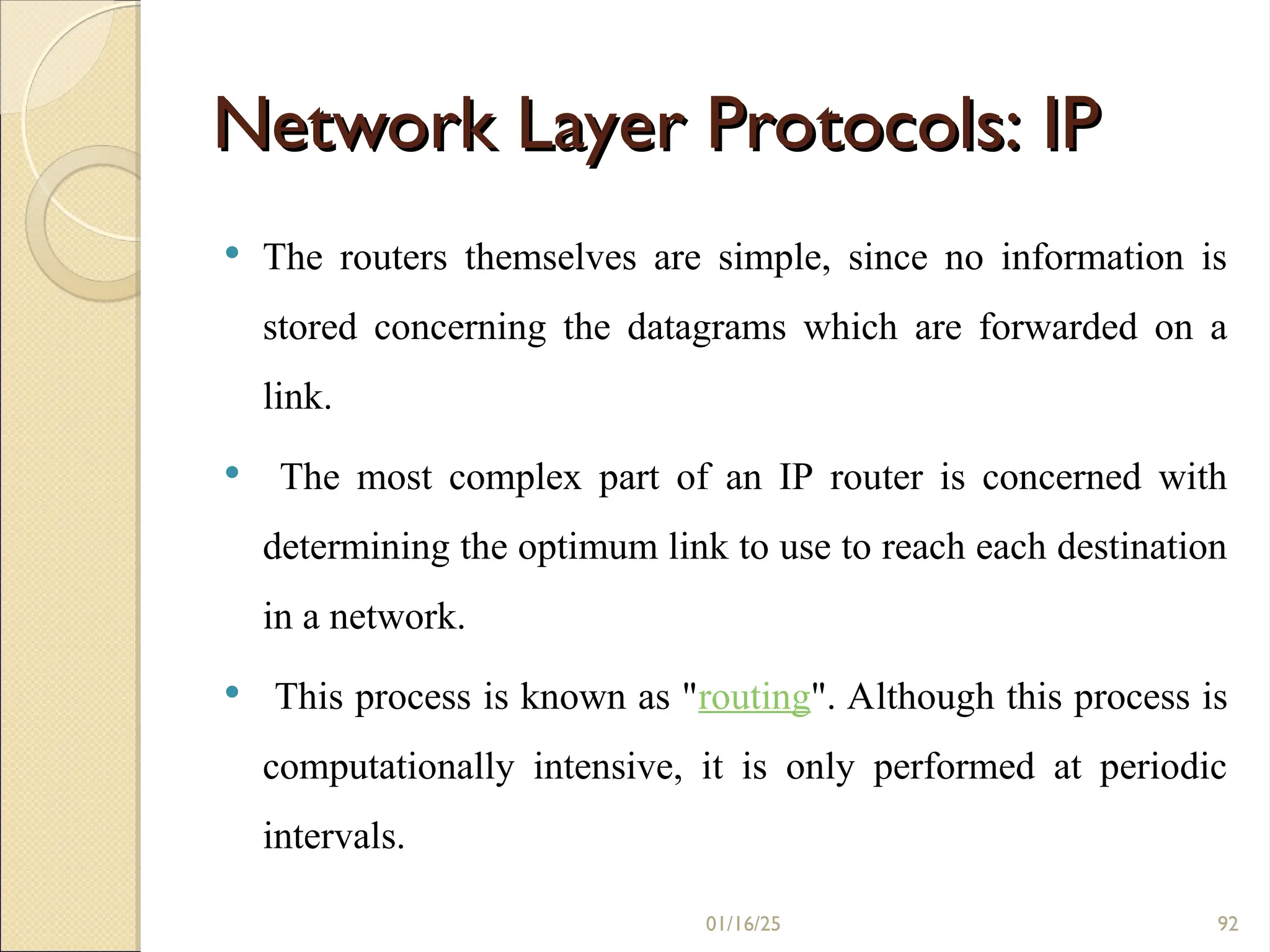 Network Layer Protocols: IP

• The routers themselves are simple, since no information is stored concerning the datagrams which are forwarded on a link.

• The most complex part of an IP router is concerned with determining the optimum link to use to reach each destination in a network.

• This process is known as "routing". Although this process is computationally intensive, it is only performed at periodic intervals.

01/16/25

92